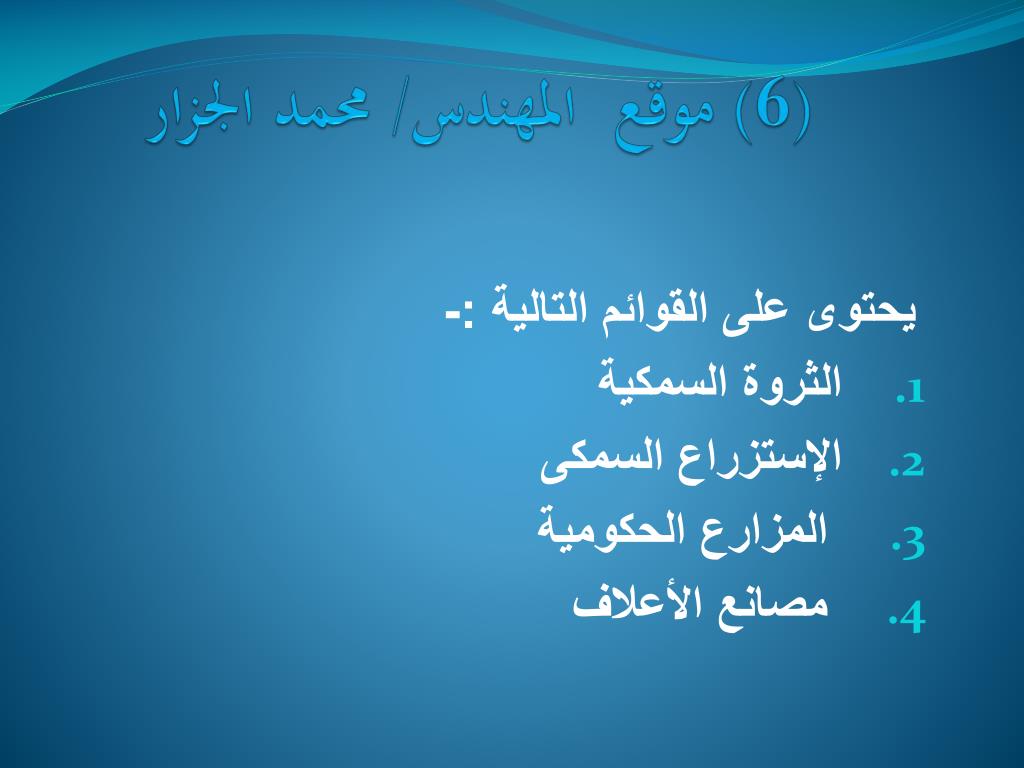 (6) موقع المهندس/ محمد الجزار

يحتوى على القوائم التالية :-

1. الثروة السمكية
2. الإستزراع السمكى
3. المزارع الحكومية
4. مصانع الأعلاف